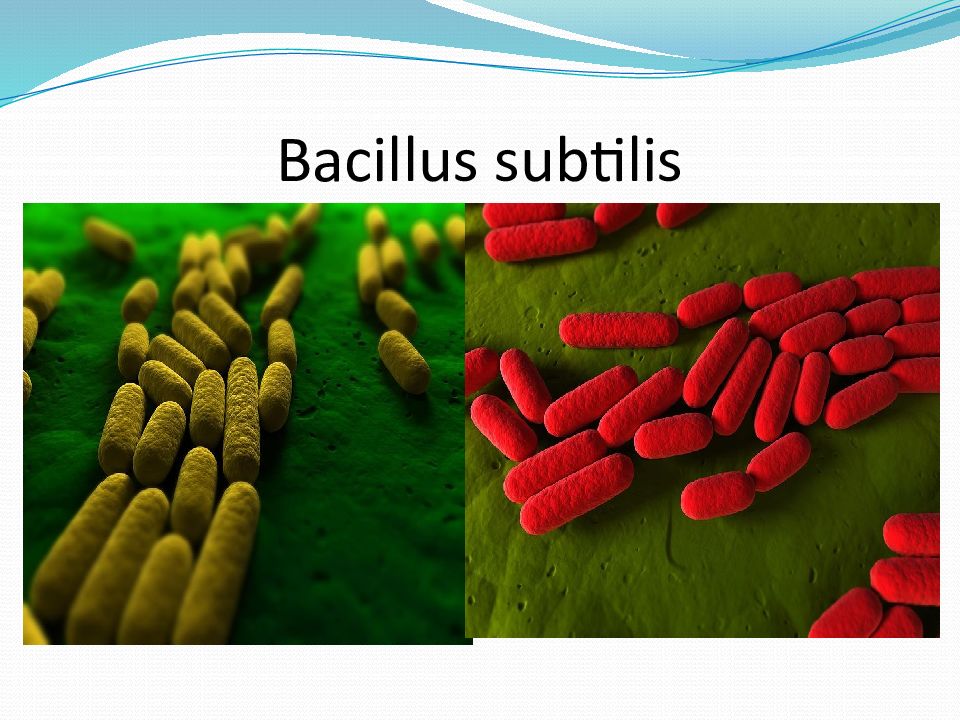 Bacillus subtilis